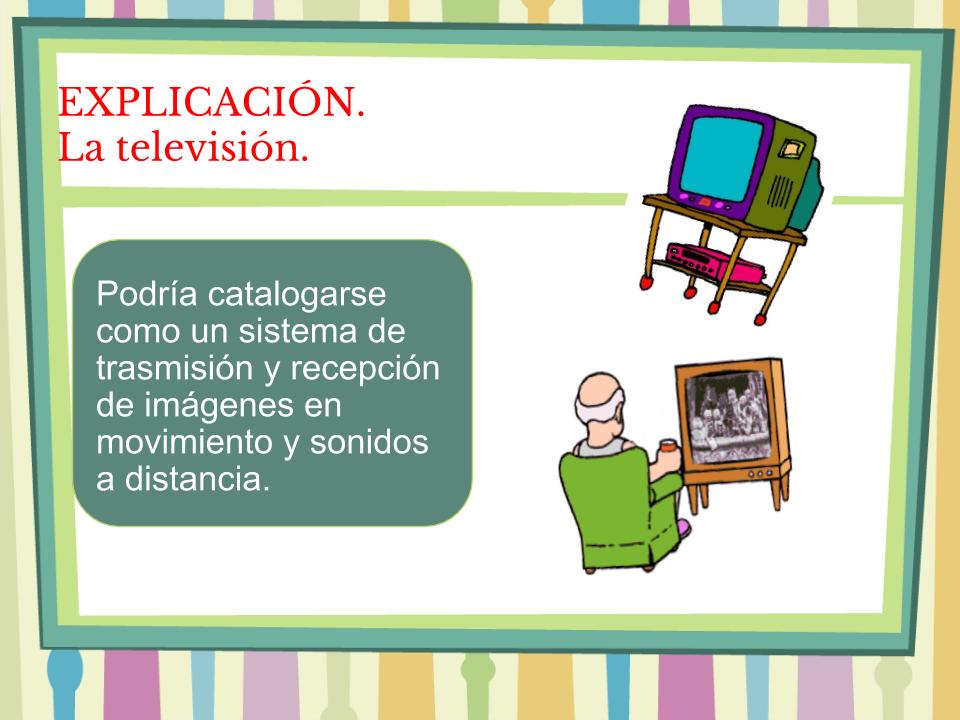 EXPLICACIÓN.
La televisión.

Podría catalogarse como un sistema de trasmisión y recepción de imágenes en movimiento y sonidos a distancia.